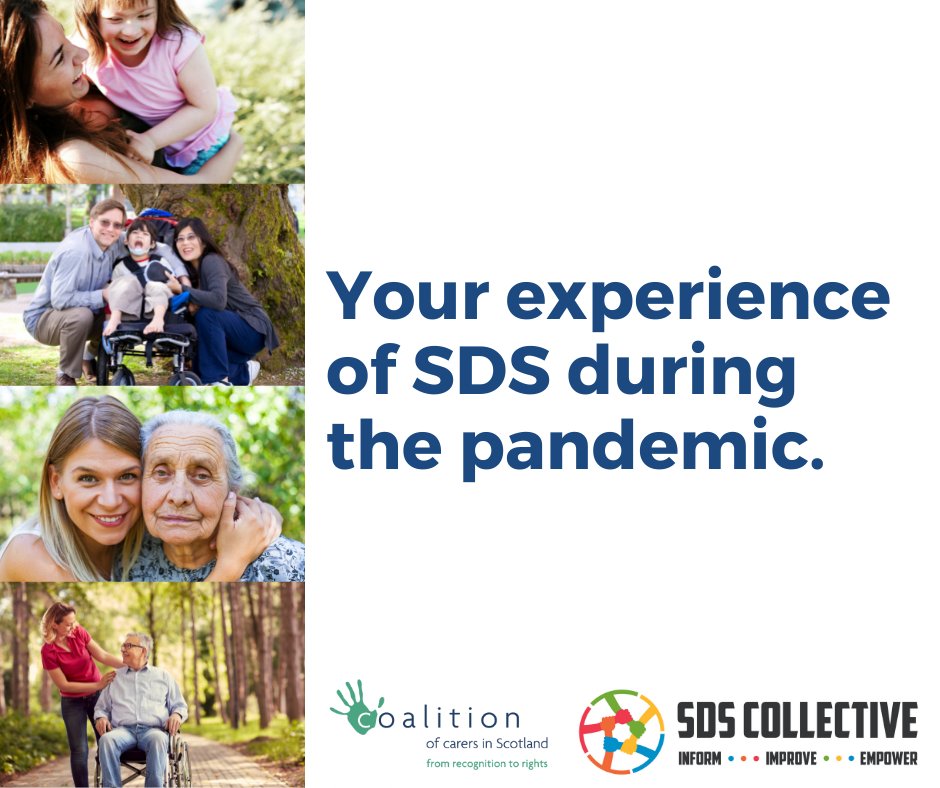 Your experience of SDS during the pandemic.

coalition
of carers in Scotland
from recognition to rights

SDS COLLECTIVE
INFORM • • • IMPROVE • • • EMPOWER